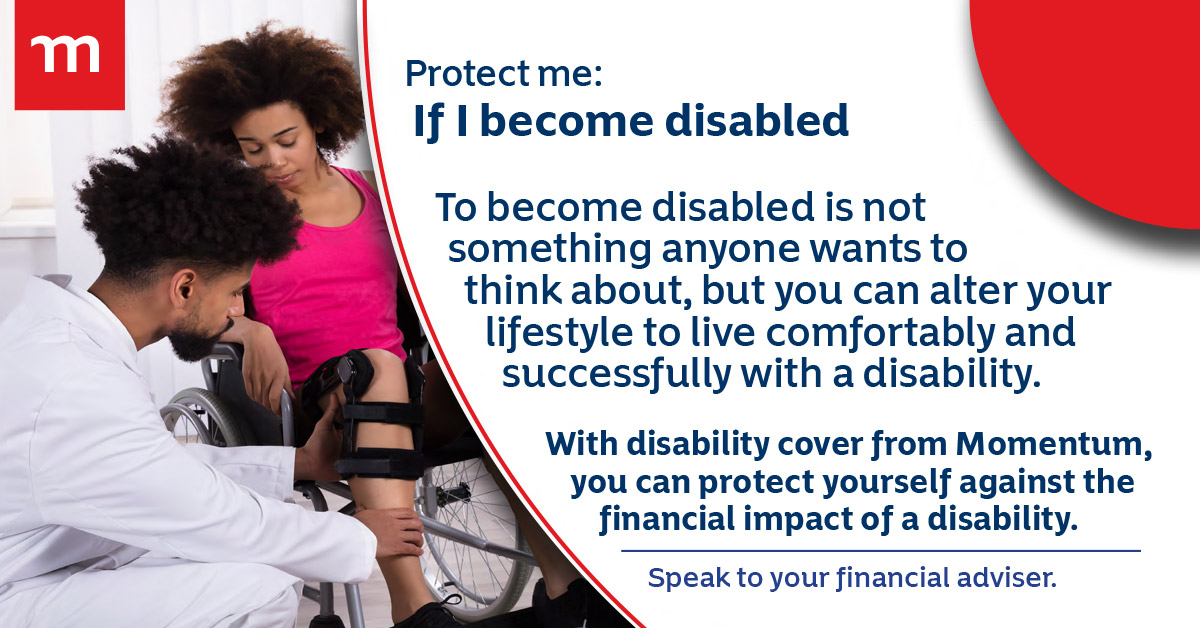 m

Protect me:
If I become disabled

To become disabled is not something anyone wants to think about, but you can alter your lifestyle to live comfortably and successfully with a disability.

With disability cover from Momentum, you can protect yourself against the financial impact of a disability.

Speak to your financial adviser.